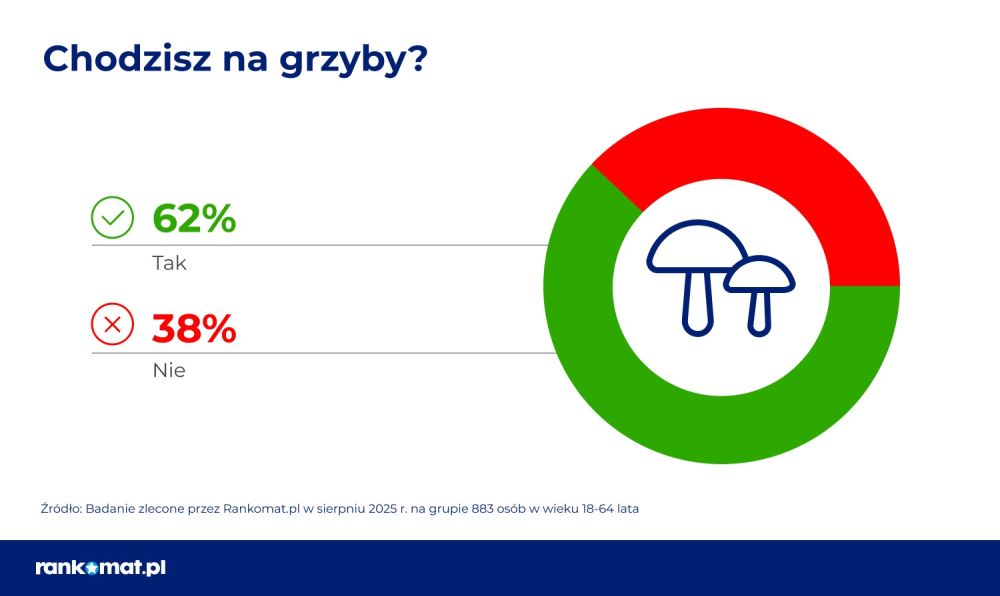 Chodzisz na grzyby?

62%
Tak

38%
Nie

Źródło: Badanie zlecone przez Rankomat.pl w sierpniu 2025 r. na grupie 883 osób w wieku 18-64 lata

rankomat.pl